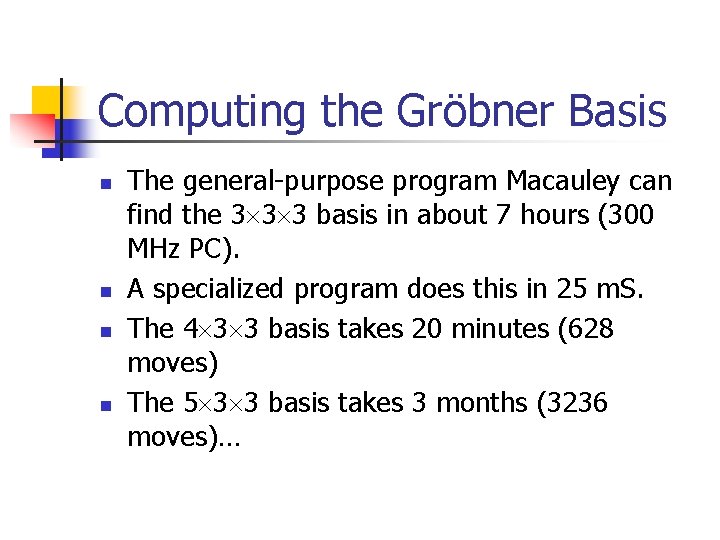 Computing the Gröbner Basis

- The general-purpose program Macauley can find the $3\times3\times3$ basis in about 7 hours (300 MHz PC).
- A specialized program does this in 25 mS.
- The $4\times3\times3$ basis takes 20 minutes (628 moves)
- The $5\times3\times3$ basis takes 3 months (3236 moves)…